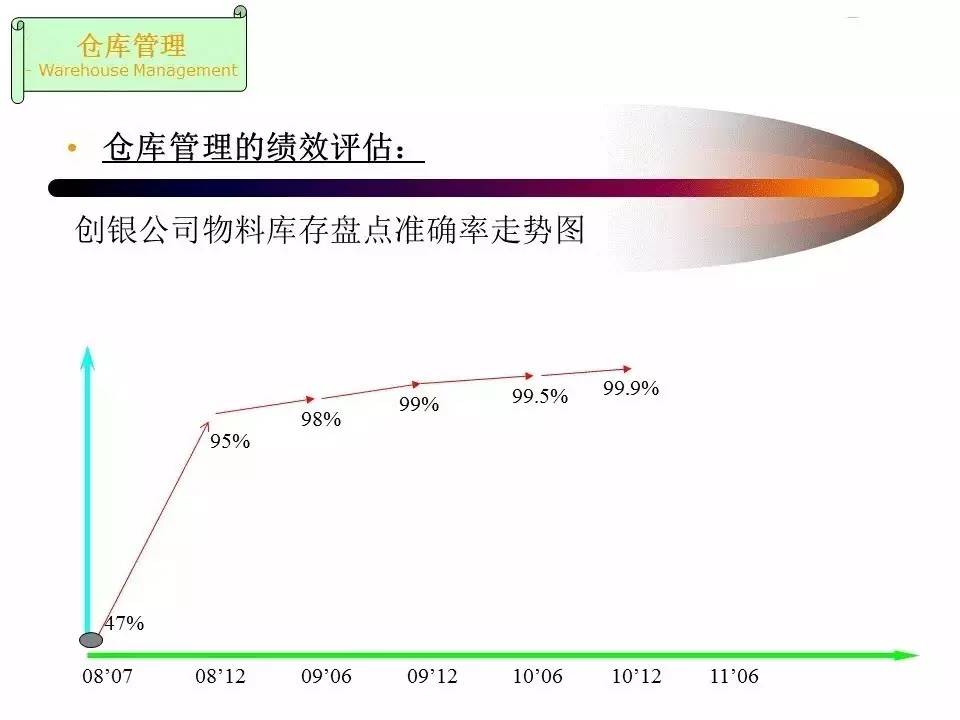 仓库管理
- Warehouse Management

• 仓库管理的绩效评估：

创银公司物料库存盘点准确率走势图

47%
95%
98%
99%
99.5%
99.9%

08’07
08’12
09’06
09’12
10’06
10’12
11’06